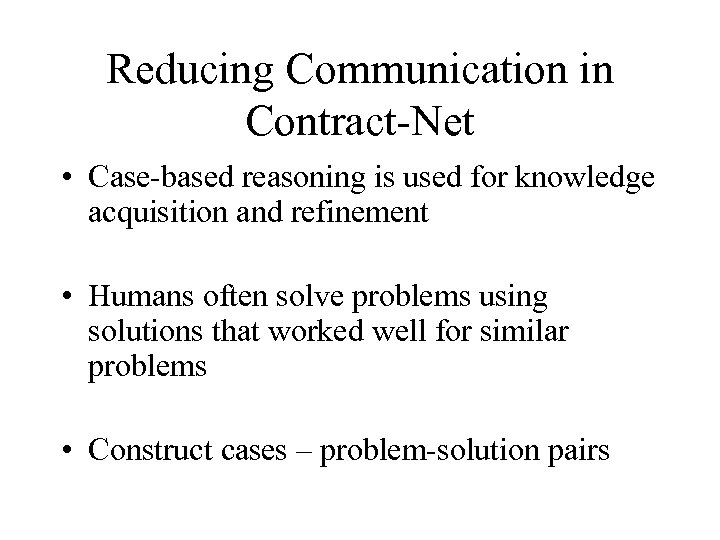 Reducing Communication in Contract-Net

• Case-based reasoning is used for knowledge acquisition and refinement

• Humans often solve problems using solutions that worked well for similar problems

• Construct cases – problem-solution pairs